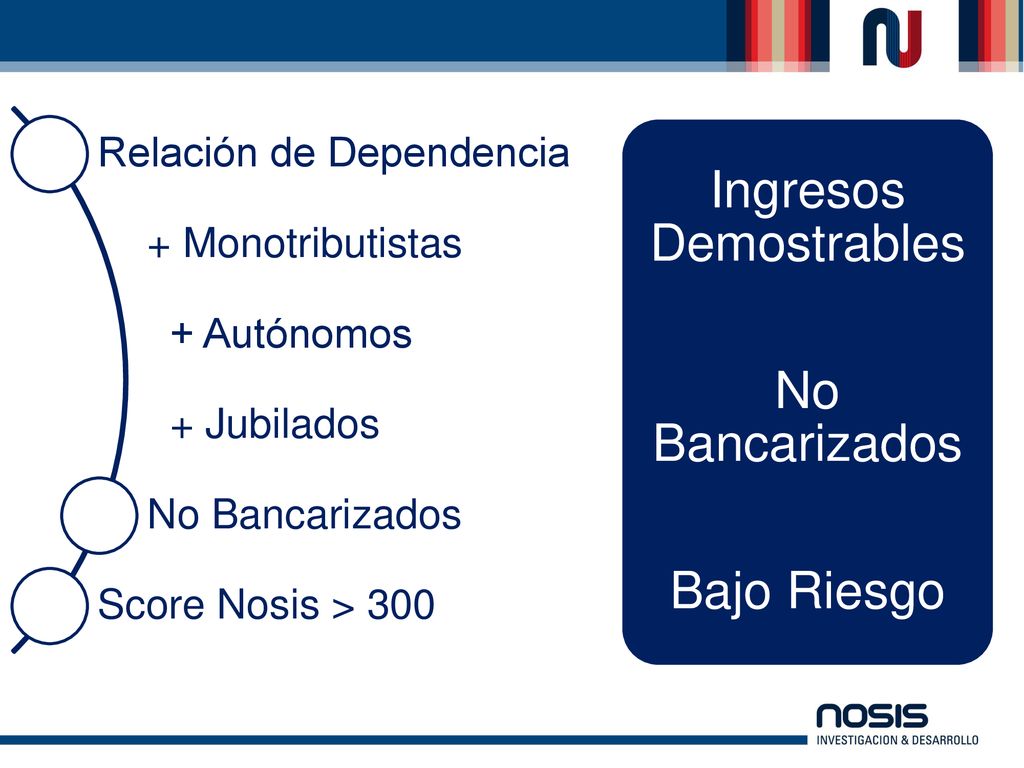 Relación de Dependencia

+ Monotributistas

+ Autónomos

+ Jubilados

No Bancarizados

Score Nosis > 300

Ingresos Demostrables

No Bancarizados

Bajo Riesgo

NOSIS
INVESTIGACION & DESARROLLO